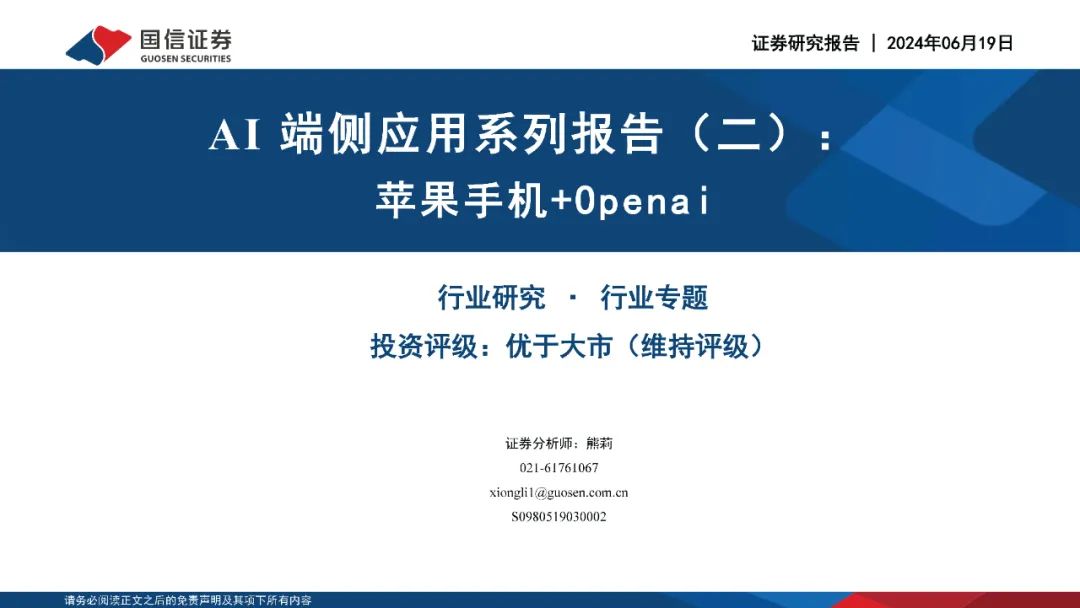 国信证券
GUOSEN SECURITIES

证券研究报告 | 2024年06月19日

AI 端侧应用系列报告（二）：
苹果手机+Openai

行业研究 · 行业专题
投资评级：优于大市（维持评级）

证券分析师：熊莉
021-61761067
xiongli1@guosen.com.cn
S0980519030002

请务必阅读正文之后的免责声明及其项下所有内容